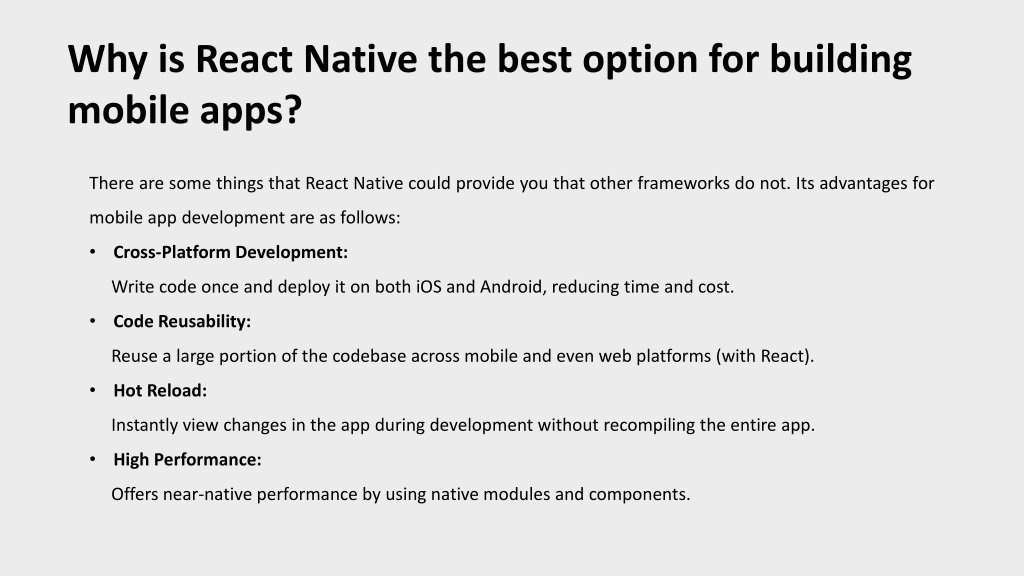 Why is React Native the best option for building mobile apps?

There are some things that React Native could provide you that other frameworks do not. Its advantages for mobile app development are as follows:

• Cross-Platform Development:
Write code once and deploy it on both iOS and Android, reducing time and cost.

• Code Reusability:
Reuse a large portion of the codebase across mobile and even web platforms (with React).

• Hot Reload:
Instantly view changes in the app during development without recompiling the entire app.

• High Performance:
Offers near-native performance by using native modules and components.